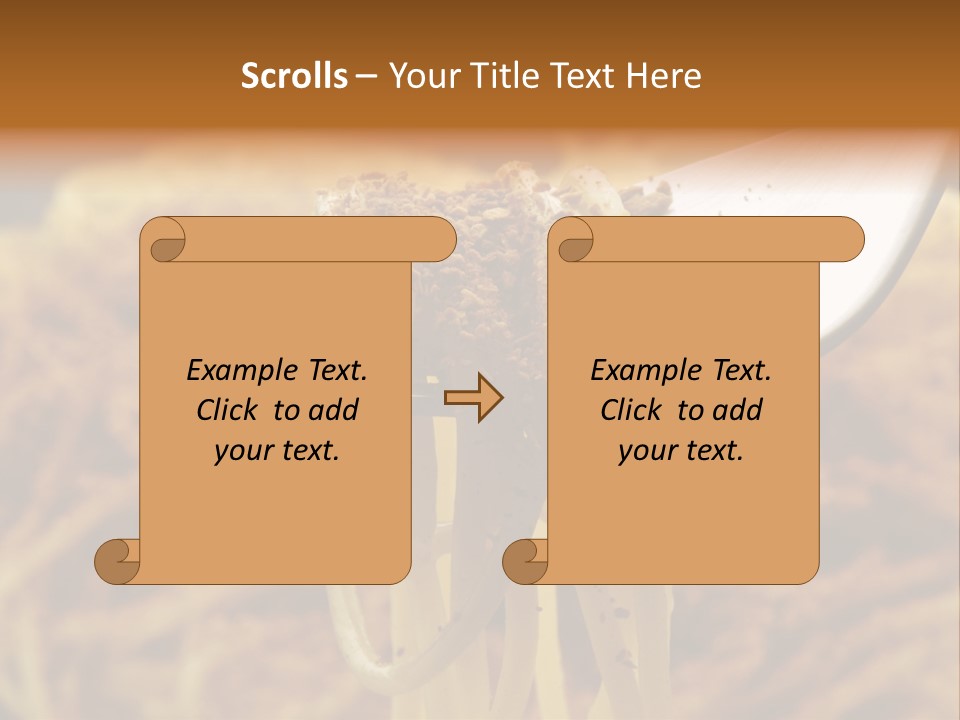 Scrolls – Your Title Text Here

Example Text. Click to add your text.

Example Text. Click to add your text.